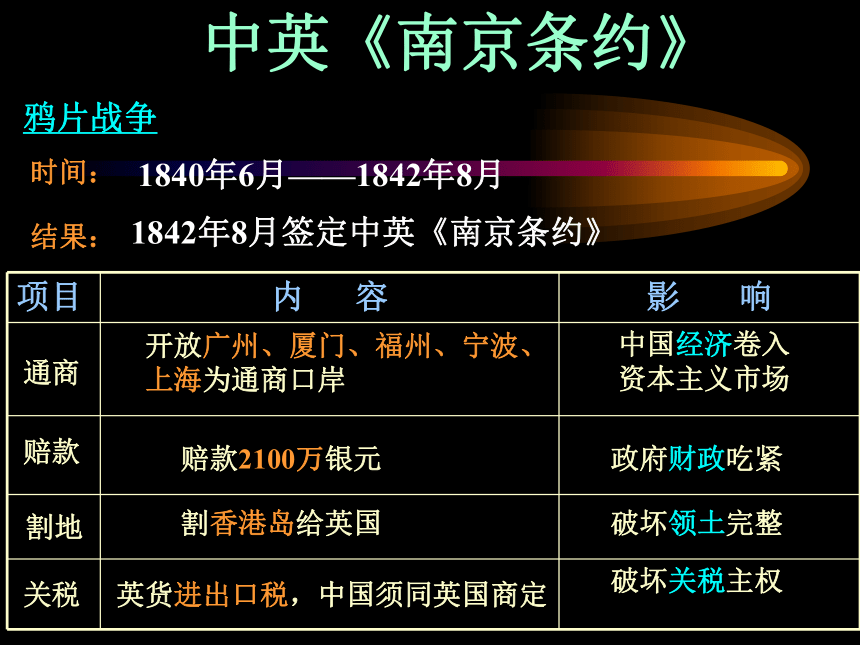 中英《南京条约》

鸦片战争

时间： 1840年6月——1842年8月

结果： 1842年8月签定中英《南京条约》

| 项目 | 内　容 | 影　响 |
|---|---|---|
| 通商 | 开放广州、厦门、福州、宁波、上海为通商口岸 | 中国经济卷入资本主义市场 |
| 赔款 | 赔款2100万银元 | 政府财政吃紧 |
| 割地 | 割香港岛给英国 | 破坏领土完整 |
| 关税 | 英货进出口税，中国须同英国商定 | 破坏关税主权 |